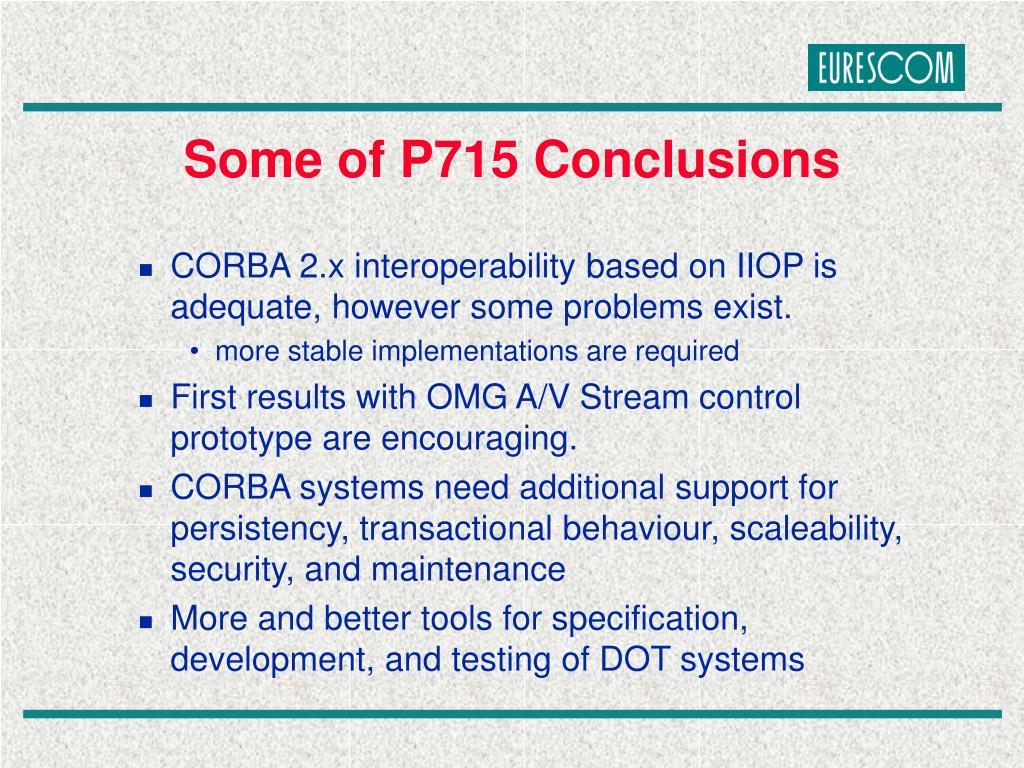 EURESCOM

Some of P715 Conclusions

- CORBA 2.x interoperability based on IIOP is adequate, however some problems exist.
  - more stable implementations are required
- First results with OMG A/V Stream control prototype are encouraging.
- CORBA systems need additional support for persistency, transactional behaviour, scaleability, security, and maintenance
- More and better tools for specification, development, and testing of DOT systems